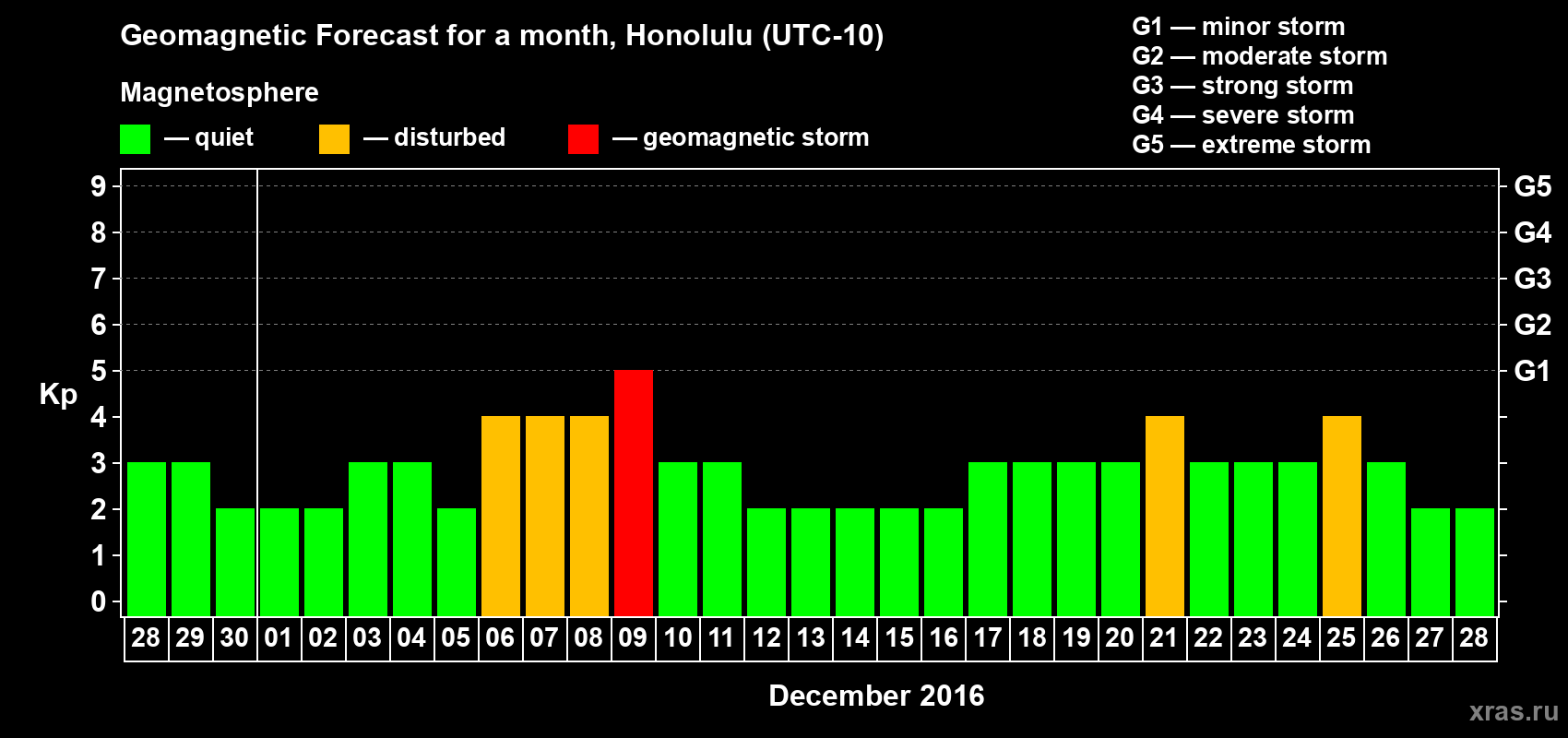 Geomagnetic Forecast for a month, Honolulu (UTC-10)

Magnetosphere

— quiet — disturbed — geomagnetic storm

G1 — minor storm
G2 — moderate storm
G3 — strong storm
G4 — severe storm
G5 — extreme storm

Kp

9
8
7
6
5
4
3
2
1
0

G5
G4
G3
G2
G1

28 29 30 01 02 03 04 05 06 07 08 09 10 11 12 13 14 15 16 17 18 19 20 21 22 23 24 25 26 27 28

December 2016

xras.ru